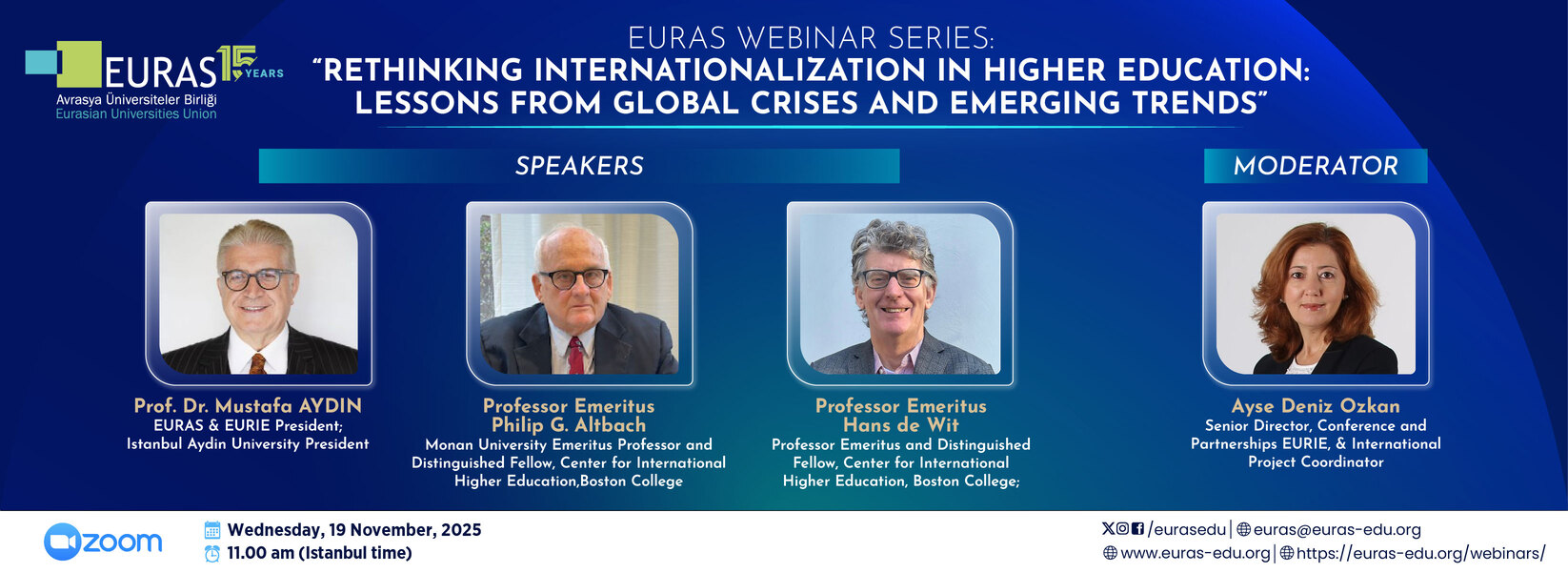 EURAS 15 YEARS
Avrasya Üniversiteler Birliği
Eurasian Universities Union

EURAS WEBINAR SERIES:
"RETHINKING INTERNATIONALIZATION IN HIGHER EDUCATION: LESSONS FROM GLOBAL CRISES AND EMERGING TRENDS"

SPEAKERS

MODERATOR

Prof. Dr. Mustafa AYDIN
EURAS & EURIE President;
Istanbul Aydin University President

Professor Emeritus
Philip G. Altbach
Monan University Emeritus Professor and Distinguished Fellow, Center for International Higher Education,Boston College

Professor Emeritus
Hans de Wit
Professor Emeritus and Distinguished Fellow, Center for International Higher Education, Boston College;

Ayse Deniz Ozkan
Senior Director, Conference and Partnerships EURIE, & International Project Coordinator

zoom

Wednesday, 19 November, 2025
11.00 am (Istanbul time)

/eurasedu | euras@euras-edu.org
www.euras-edu.org | https://euras-edu.org/webinars/